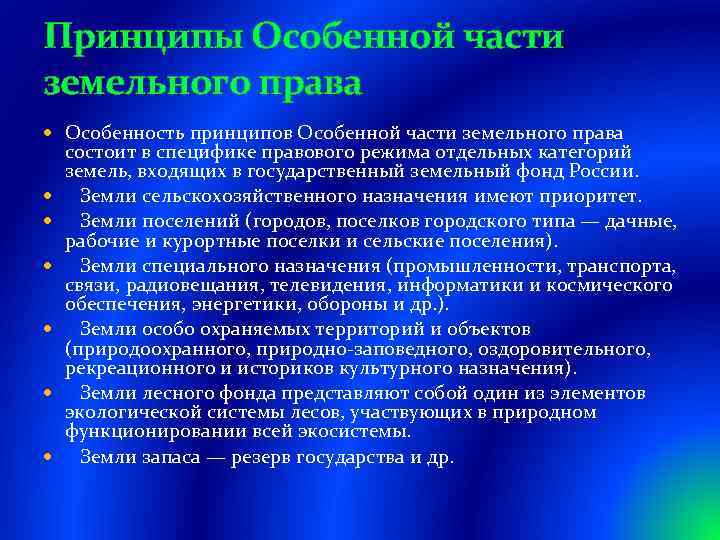 Принципы Особенной части земельного права

• Особенность принципов Особенной части земельного права состоит в специфике правового режима отдельных категорий земель, входящих в государственный земельный фонд России.
• Земли сельскохозяйственного назначения имеют приоритет.
• Земли поселений (городов, поселков городского типа — дачные, рабочие и курортные поселки и сельские поселения).
• Земли специального назначения (промышленности, транспорта, связи, радиовещания, телевидения, информатики и космического обеспечения, энергетики, обороны и др.).
• Земли особо охраняемых территорий и объектов (природоохранного, природно-заповедного, оздоровительного, рекреационного и историков культурного назначения).
• Земли лесного фонда представляют собой один из элементов экологической системы лесов, участвующих в природном функционировании всей экосистемы.
• Земли запаса — резерв государства и др.